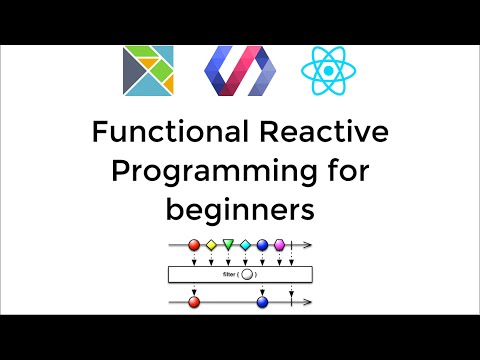 Functional Reactive Programming for beginners

filter ( )